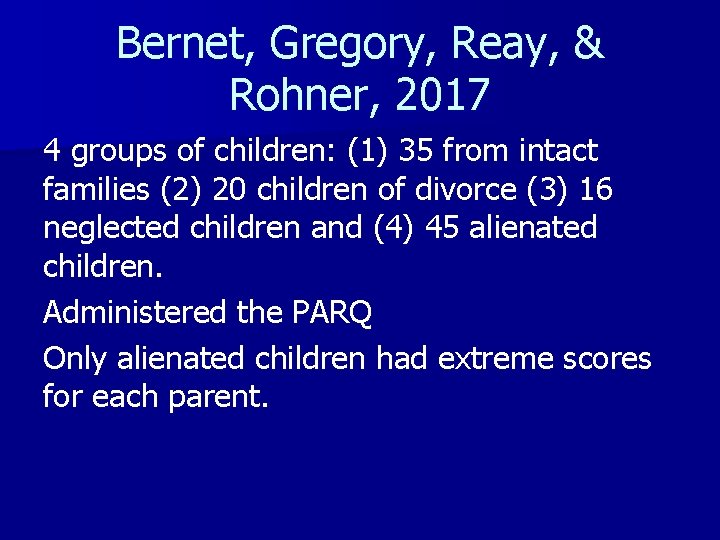 Bernet, Gregory, Reay, & Rohner, 2017

4 groups of children: (1) 35 from intact families (2) 20 children of divorce (3) 16 neglected children and (4) 45 alienated children.

Administered the PARQ

Only alienated children had extreme scores for each parent.